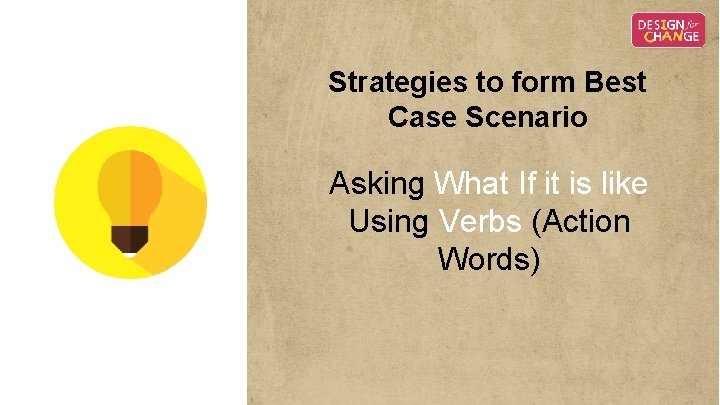 DESIGN for CHANGE

Strategies to form Best Case Scenario

Asking What If it is like
Using Verbs (Action Words)